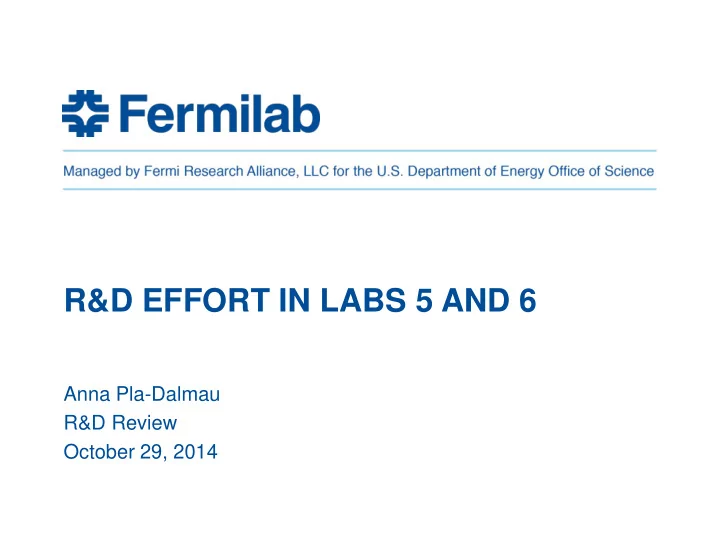 Fermilab

Managed by Fermi Research Alliance, LLC for the U.S. Department of Energy Office of Science

R&D EFFORT IN LABS 5 AND 6

Anna Pla-Dalmau
R&D Review
October 29, 2014